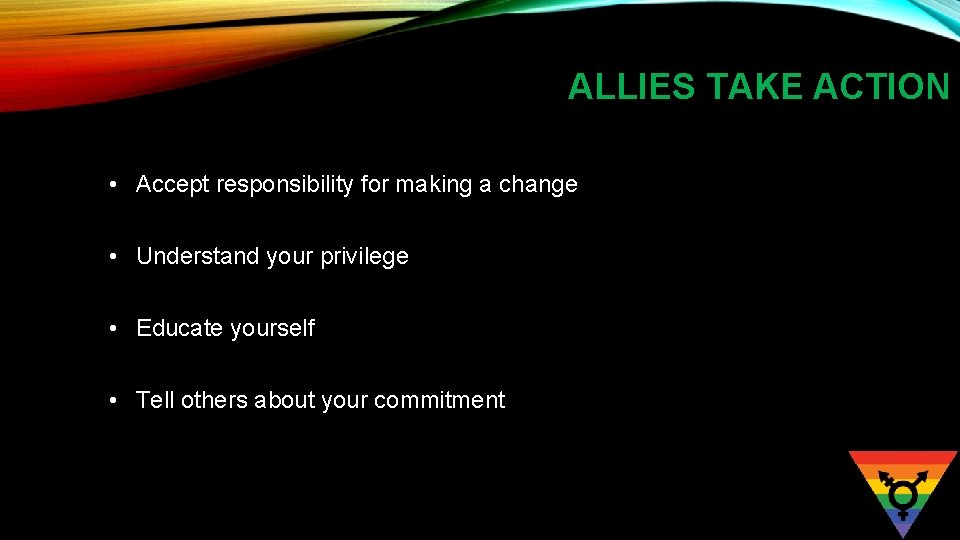 ALLIES TAKE ACTION

• Accept responsibility for making a change

• Understand your privilege

• Educate yourself

• Tell others about your commitment